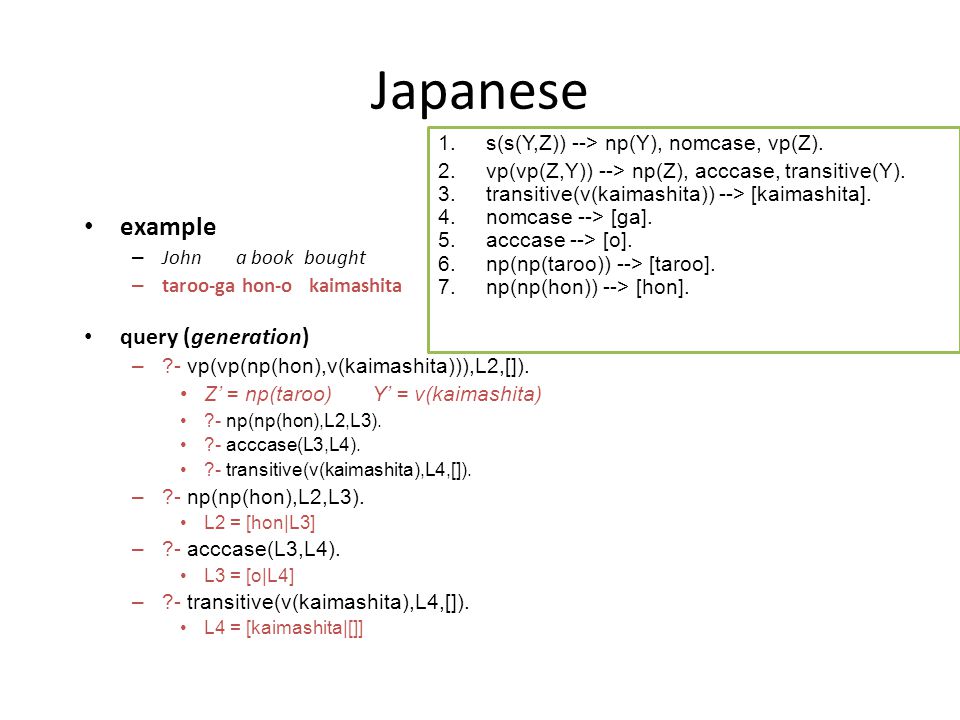 Japanese

1. s(s(Y,Z)) --> np(Y), nomcase, vp(Z).
2. vp(vp(Z,Y)) --> np(Z), acccase, transitive(Y).
3. transitive(v(kaimashita)) --> [kaimashita].
4. nomcase --> [ga].
5. acccase --> [o].
6. np(np(taroo)) --> [taroo].
7. np(np(hon)) --> [hon].

• example
  – John a book bought
  – taroo-ga hon-o kaimashita

• query (generation)
  – ?- vp(vp(np(hon),v(kaimashita))),L2,[]).
    • Z' = np(taroo) Y' = v(kaimashita)
    • ?- np(np(hon),L2,L3).
    • ?- acccase(L3,L4).
    • ?- transitive(v(kaimashita),L4,[]).
  – ?- np(np(hon),L2,L3).
    • L2 = [hon|L3]
  – ?- acccase(L3,L4).
    • L3 = [o|L4]
  – ?- transitive(v(kaimashita),L4,[]).
    • L4 = [kaimashita|[]]